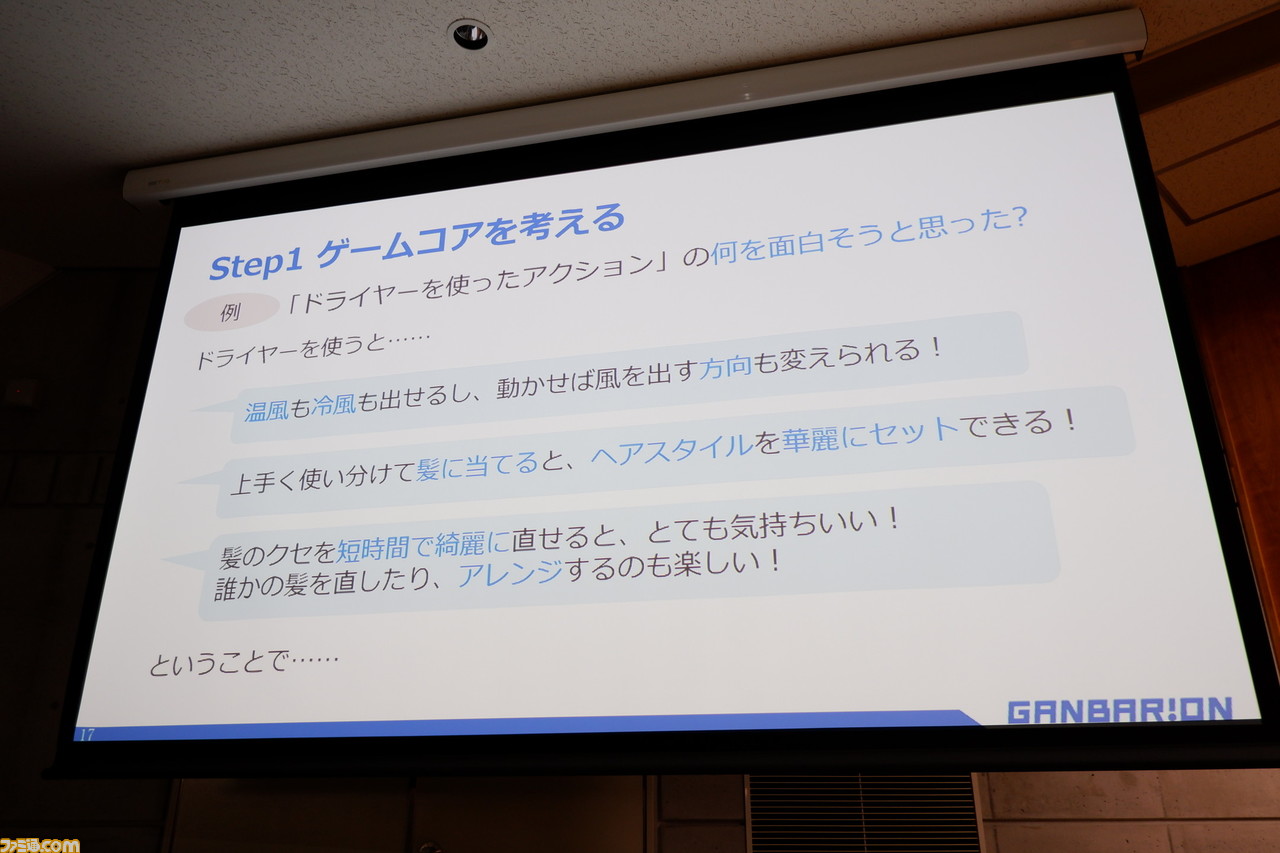 Step1 ゲームコアを考える

例 「ドライヤーを使ったアクション」の何を面白そうと思った?

ドライヤーを使うと……

温風も冷風も出せるし、動かせば風を出す方向も変えられる!

上手く使い分けて髪に当てると、ヘアスタイルを華麗にセットできる!

髪のクセを短時間で綺麗に直せると、とても気持ちいい!
誰かの髪を直したり、アレンジするのも楽しい!

ということで……

17

GANBARION

ファミ通.com